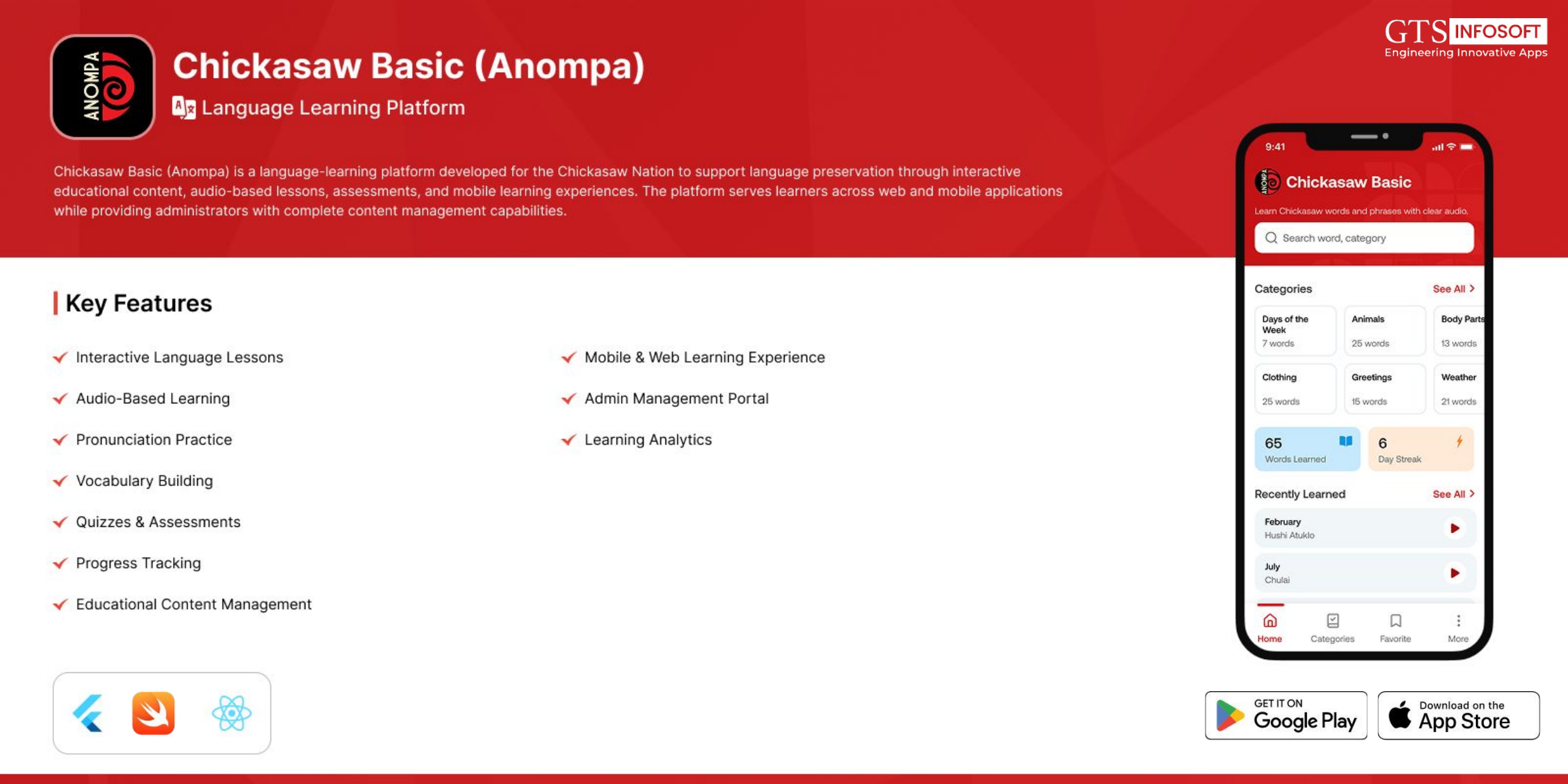 ANOMPA

Chickasaw Basic (Anompa)

Language Learning Platform

GTS INFOSOFT
Engineering Innovative Apps

Chickasaw Basic (Anompa) is a language-learning platform developed for the Chickasaw Nation to support language preservation through interactive educational content, audio-based lessons, assessments, and mobile learning experiences. The platform serves learners across web and mobile applications while providing administrators with complete content management capabilities.

Key Features

Interactive Language Lessons

Audio-Based Learning

Pronunciation Practice

Vocabulary Building

Quizzes & Assessments

Progress Tracking

Educational Content Management

Mobile & Web Learning Experience

Admin Management Portal

Learning Analytics

9:41

Chickasaw Basic

Learn Chickasaw words and phrases with clear audio.

Search word, category

Categories See All

Days of the Week 7 words

Animals 25 words

Body Parts 13 words

Clothing 25 words

Greetings 15 words

Weather 21 words

65 Words Learned

6 Day Streak

Recently Learned See All

February Hushi Atuklo

July Chulai

Home Categories Favorite More

GET IT ON Google Play

Download on the App Store